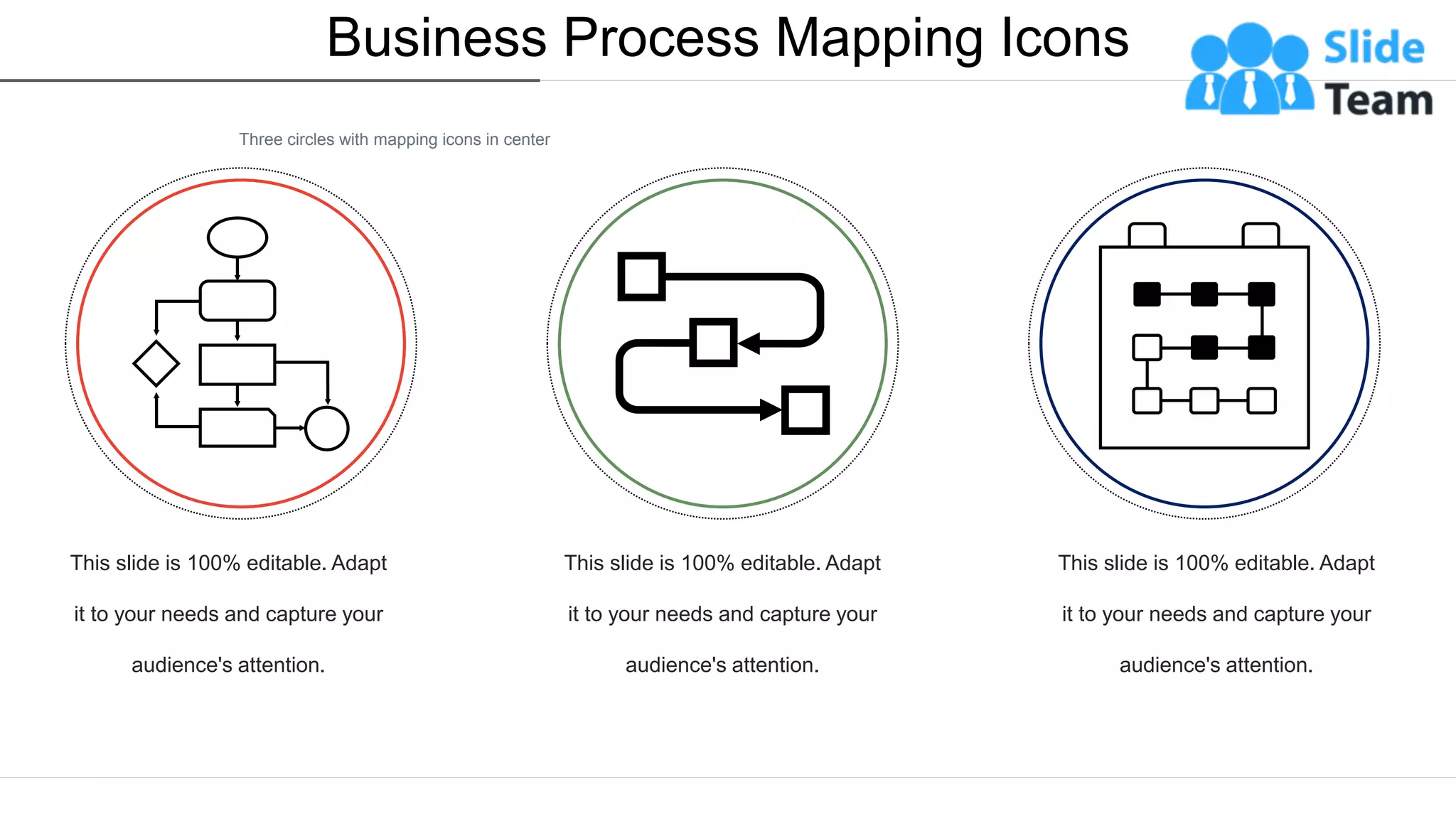 Business Process Mapping Icons

Slide Team

Three circles with mapping icons in center

This slide is 100% editable. Adapt it to your needs and capture your audience's attention.

This slide is 100% editable. Adapt it to your needs and capture your audience's attention.

This slide is 100% editable. Adapt it to your needs and capture your audience's attention.